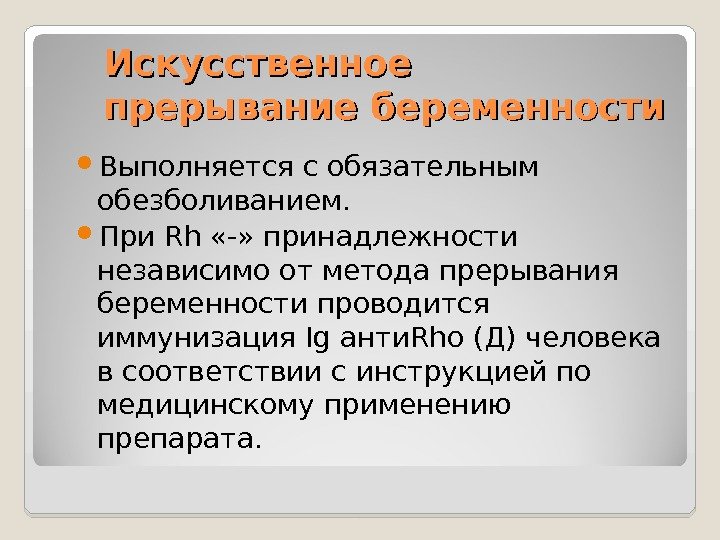 Искусственное прерывание беременности

Выполняется с обязательным обезболиванием.

При Rh «-» принадлежности независимо от метода прерывания беременности проводится иммунизация Ig антиRho (Д) человека в соответствии с инструкцией по медицинскому применению препарата.